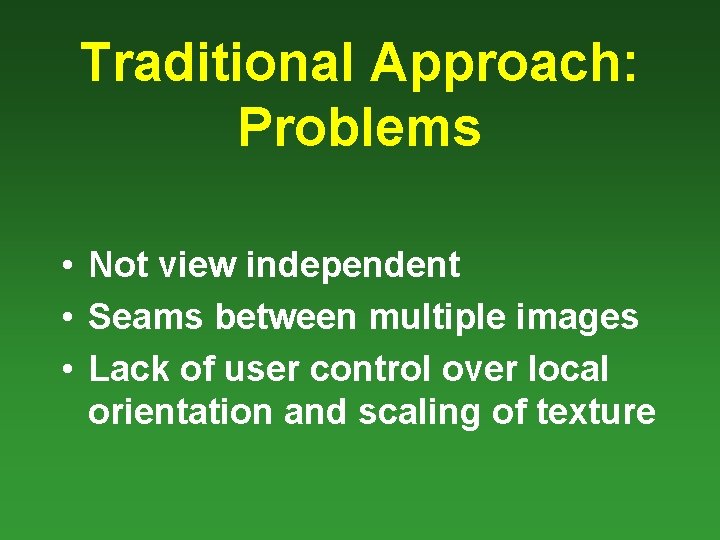 Traditional Approach: Problems

• Not view independent
• Seams between multiple images
• Lack of user control over local orientation and scaling of texture